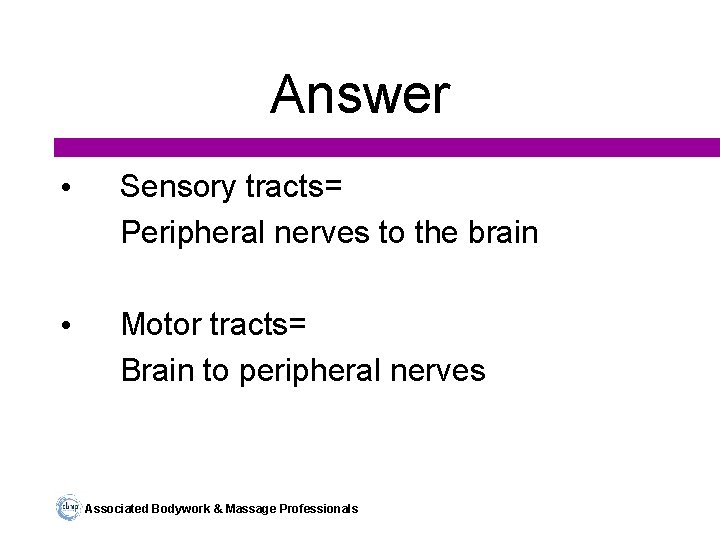 Answer

• Sensory tracts=
Peripheral nerves to the brain

• Motor tracts=
Brain to peripheral nerves

abmp Associated Bodywork & Massage Professionals